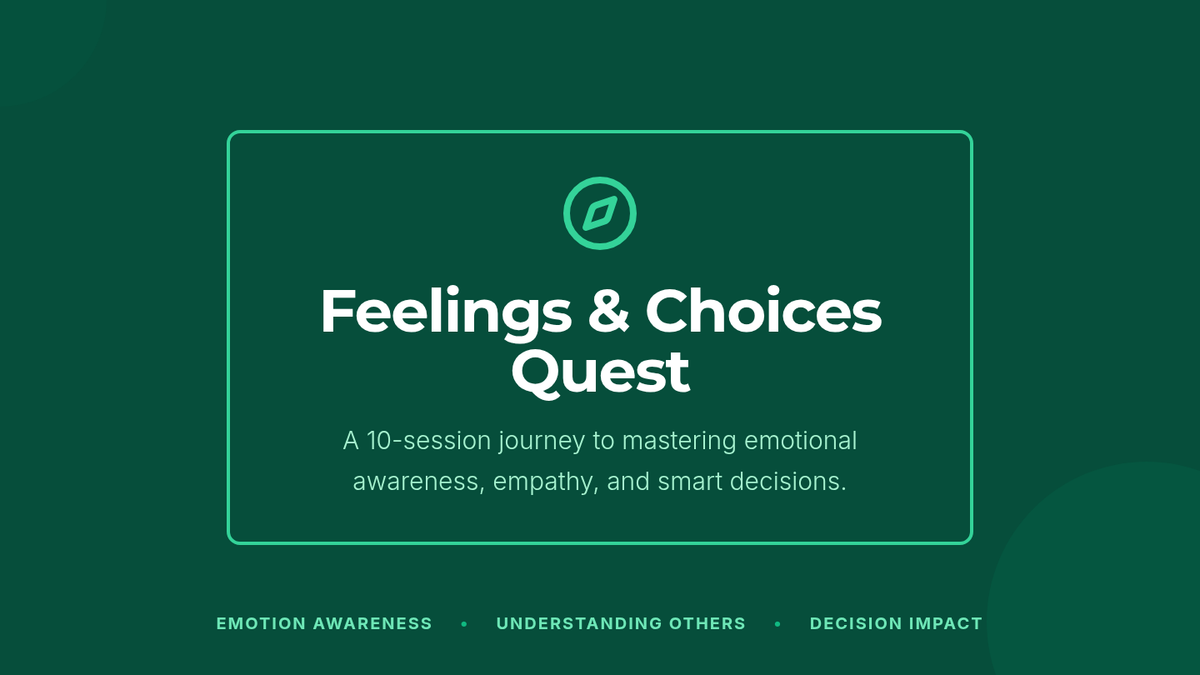 Feelings & Choices Quest

A 10-session journey to mastering emotional awareness, empathy, and smart decisions.

EMOTION AWARENESS • UNDERSTANDING OTHERS • DECISION IMPACT